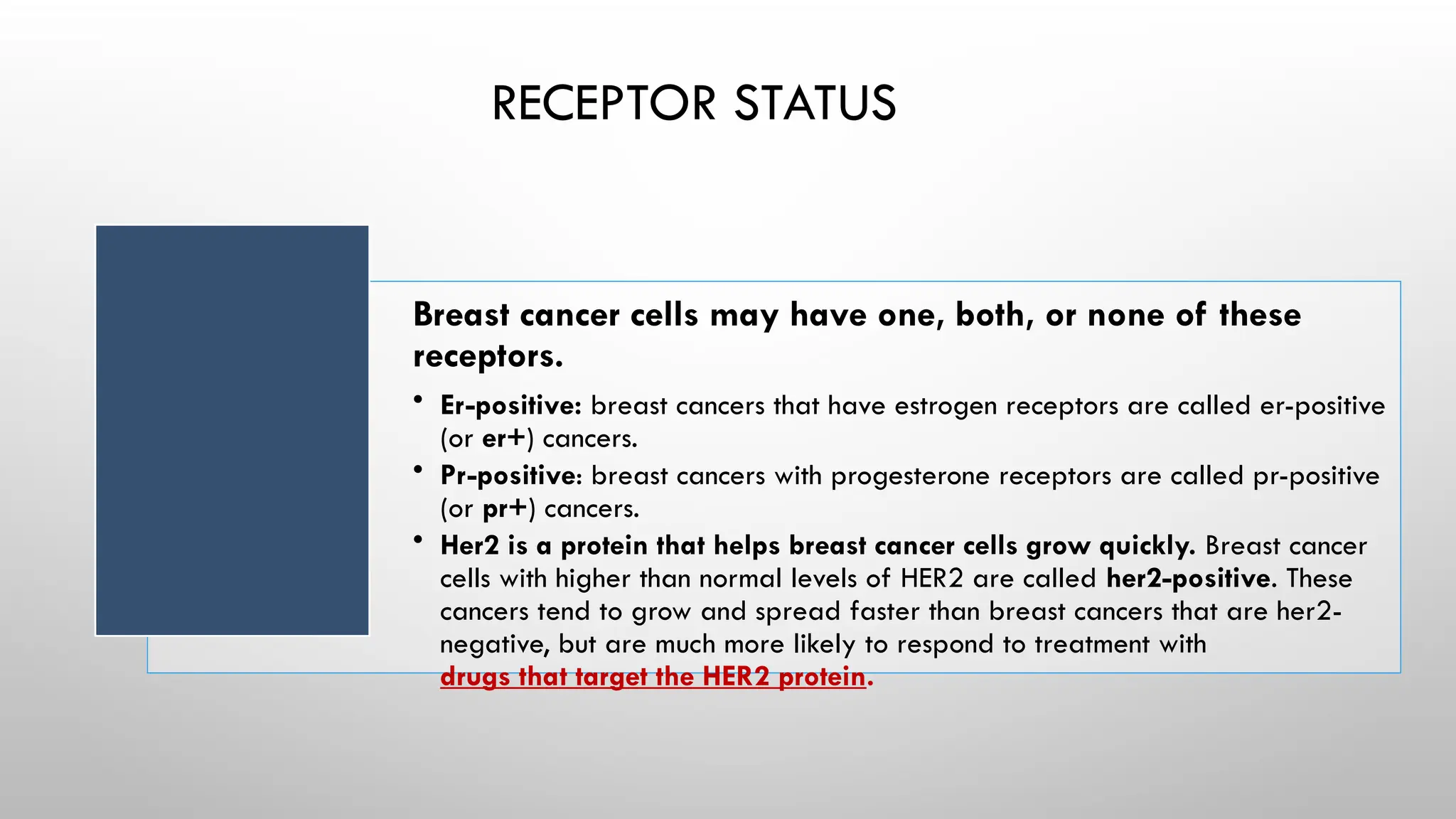 RECEPTOR STATUS

Breast cancer cells may have one, both, or none of these receptors.

• Er-positive: breast cancers that have estrogen receptors are called er-positive (or er+) cancers.
• Pr-positive: breast cancers with progesterone receptors are called pr-positive (or pr+) cancers.
• Her2 is a protein that helps breast cancer cells grow quickly. Breast cancer cells with higher than normal levels of HER2 are called her2-positive. These cancers tend to grow and spread faster than breast cancers that are her2-negative, but are much more likely to respond to treatment with drugs that target the HER2 protein.